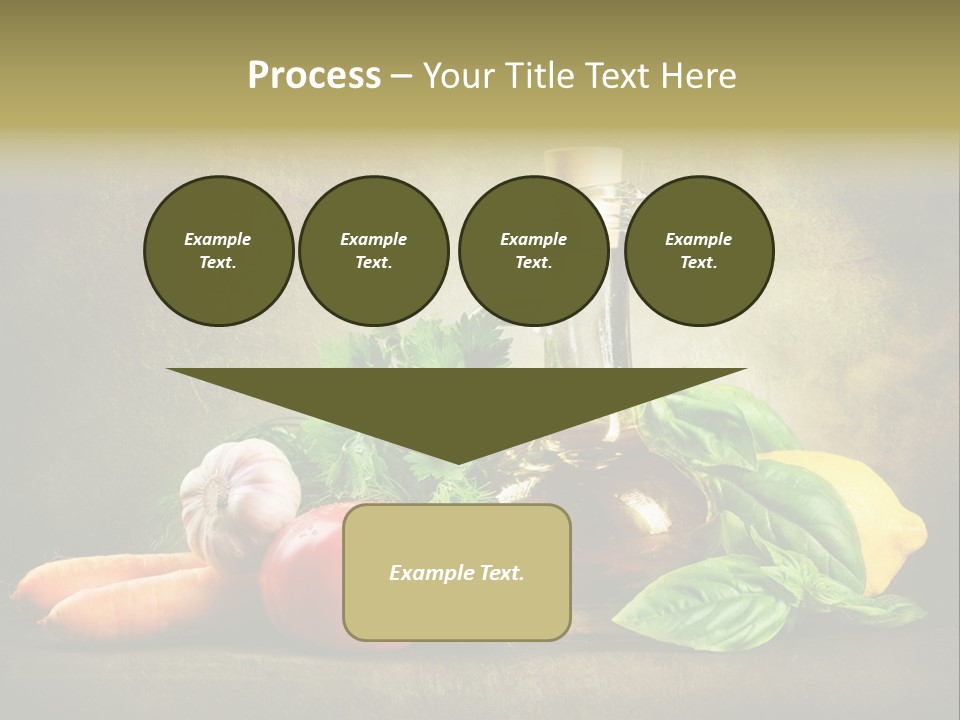 Process – Your Title Text Here

Example Text.

Example Text.

Example Text.

Example Text.

Example Text.